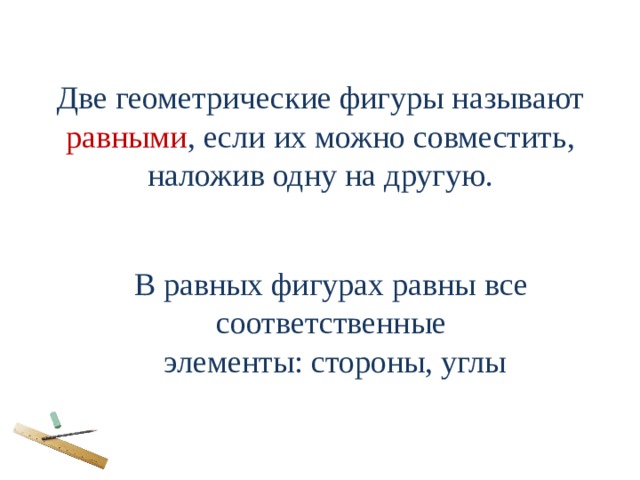 Две геометрические фигуры называют равными, если их можно совместить, наложив одну на другую.

В равных фигурах равны все соответственные элементы: стороны, углы